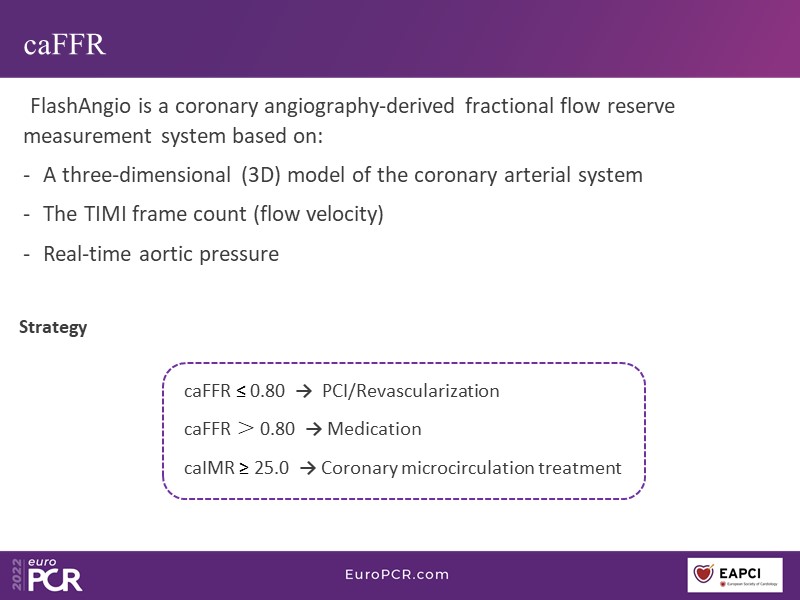 caFFR

FlashAngio is a coronary angiography-derived fractional flow reserve measurement system based on:

- A three-dimensional (3D) model of the coronary arterial system
- The TIMI frame count (flow velocity)
- Real-time aortic pressure

Strategy

caFFR ≤ 0.80 → PCI/Revascularization

caFFR > 0.80 → Medication

caIMR ≥ 25.0 → Coronary microcirculation treatment

2022 euro PCR

EuroPCR.com

EAPCI European Society of Cardiology